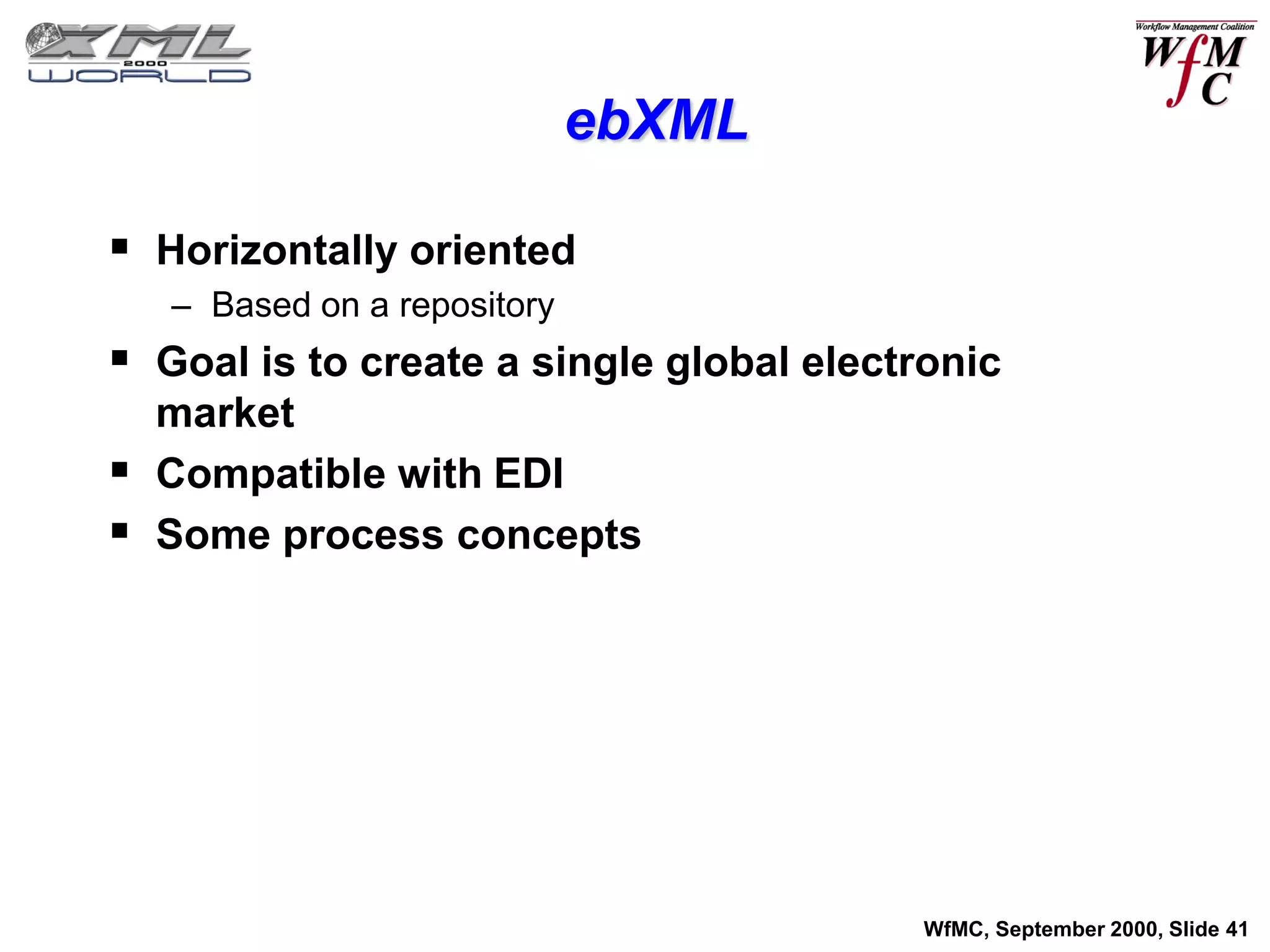 XML 2000 WORLD

Workflow Management Coalition
WfMC

ebXML

▪ Horizontally oriented
– Based on a repository
▪ Goal is to create a single global electronic market
▪ Compatible with EDI
▪ Some process concepts

WfMC, September 2000, Slide 41